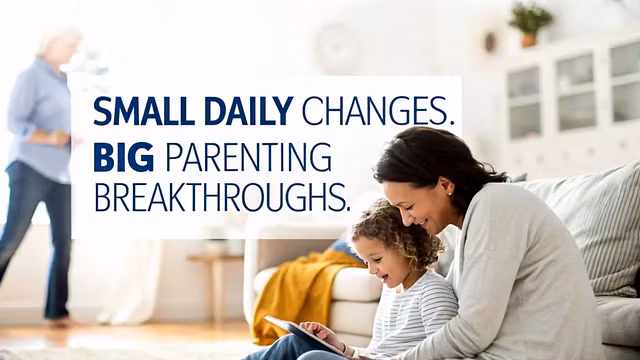 SMALL DAILY CHANGES.
BIG PARENTING BREAKTHROUGHS.